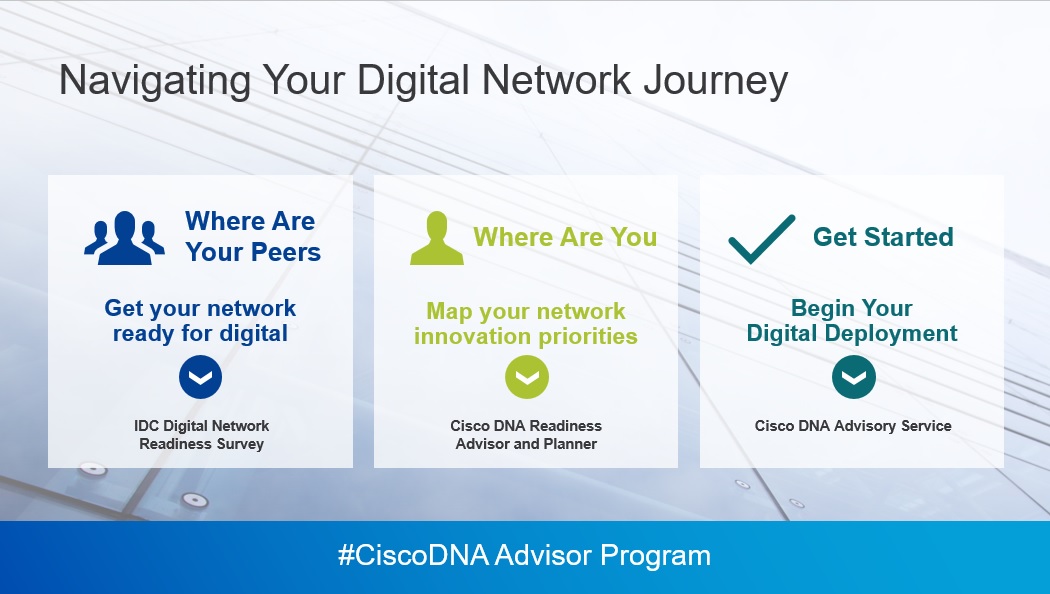 Navigating Your Digital Network Journey

Where Are Your Peers

Get your network ready for digital

IDC Digital Network Readiness Survey

Where Are You

Map your network innovation priorities

Cisco DNA Readiness Advisor and Planner

Get Started

Begin Your Digital Deployment

Cisco DNA Advisory Service

#CiscoDNA Advisor Program